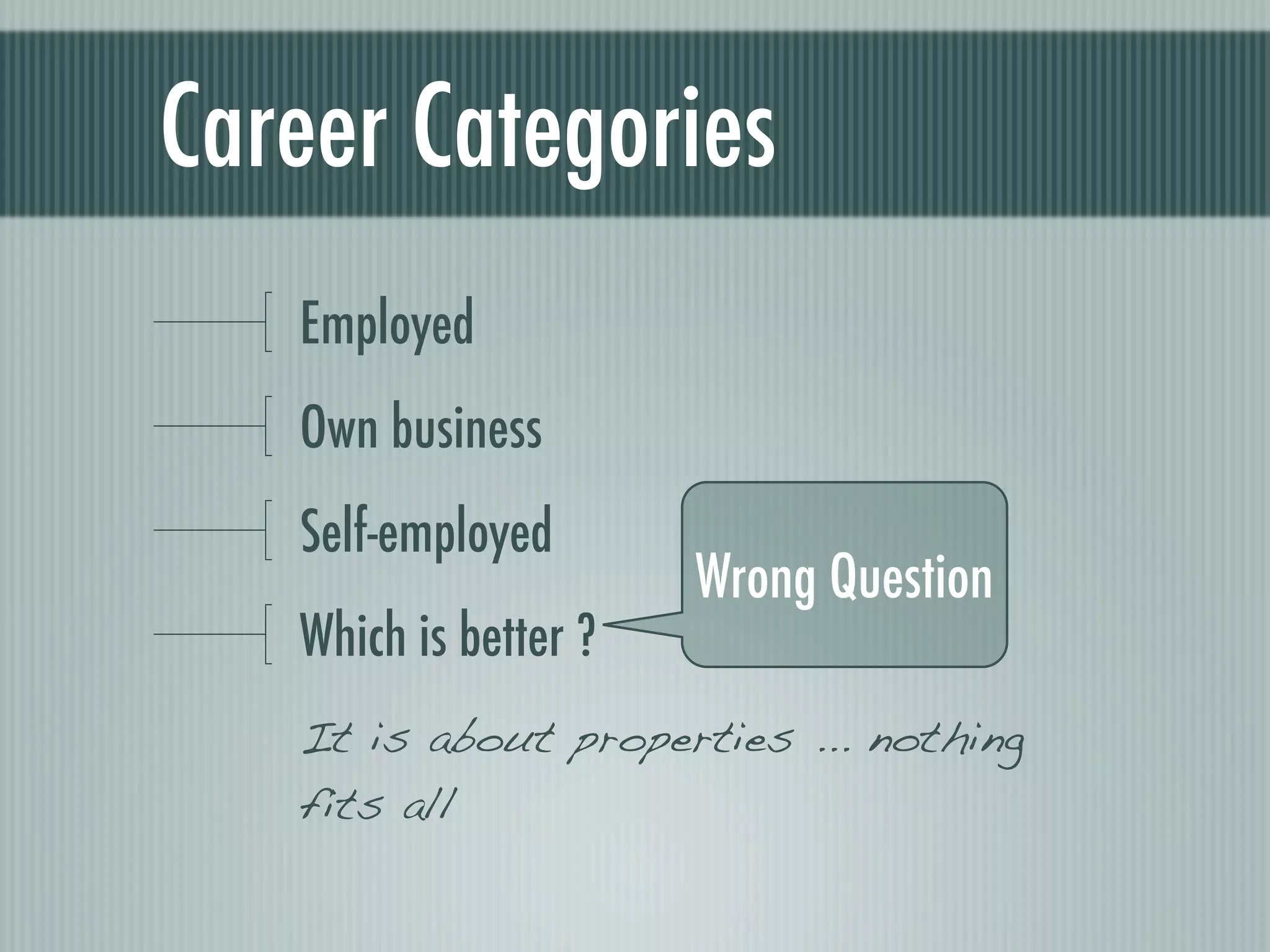 Career Categories

Employed

Own business

Self-employed

Which is better ?

Wrong Question

It is about properties ... nothing fits all